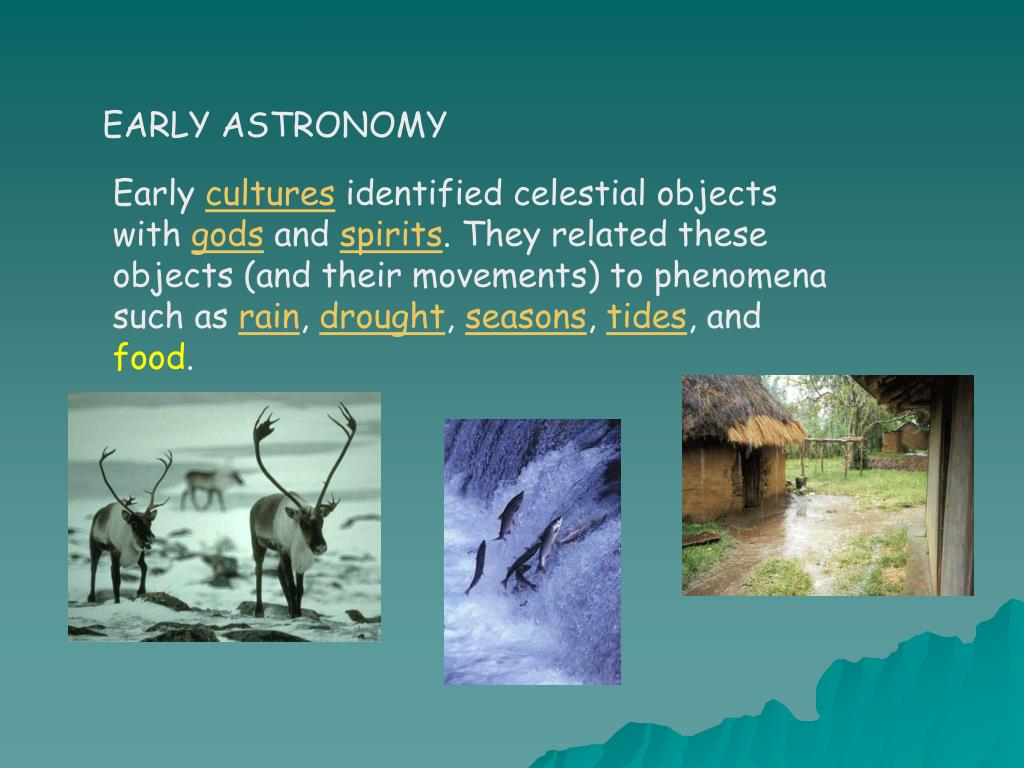 EARLY ASTRONOMY

Early cultures identified celestial objects with gods and spirits. They related these objects (and their movements) to phenomena such as rain, drought, seasons, tides, and food.